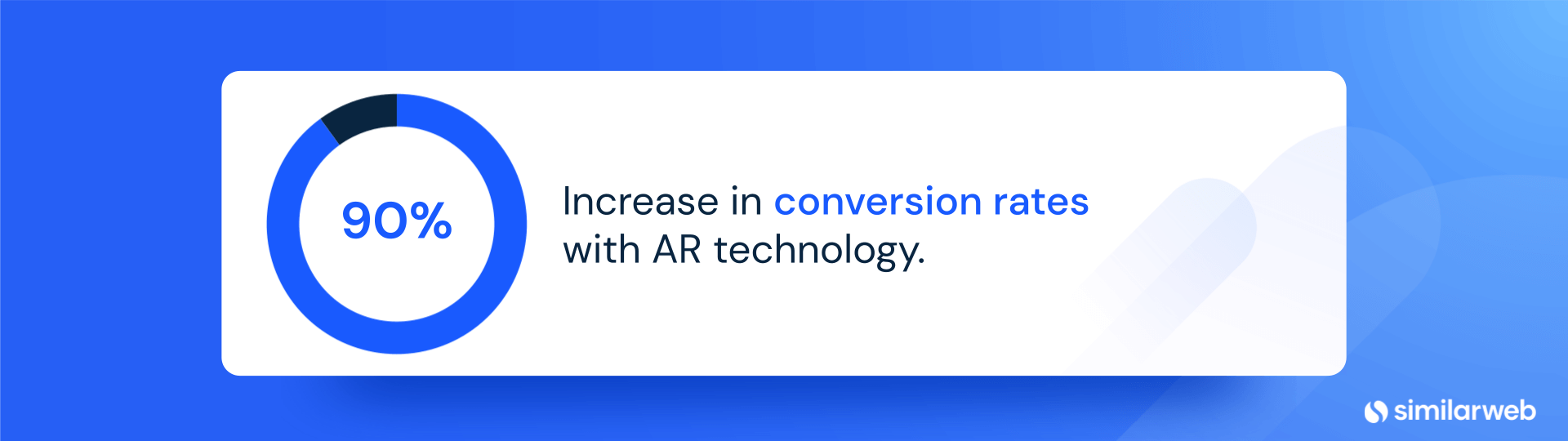 90%

Increase in conversion rates with AR technology.

similarweb